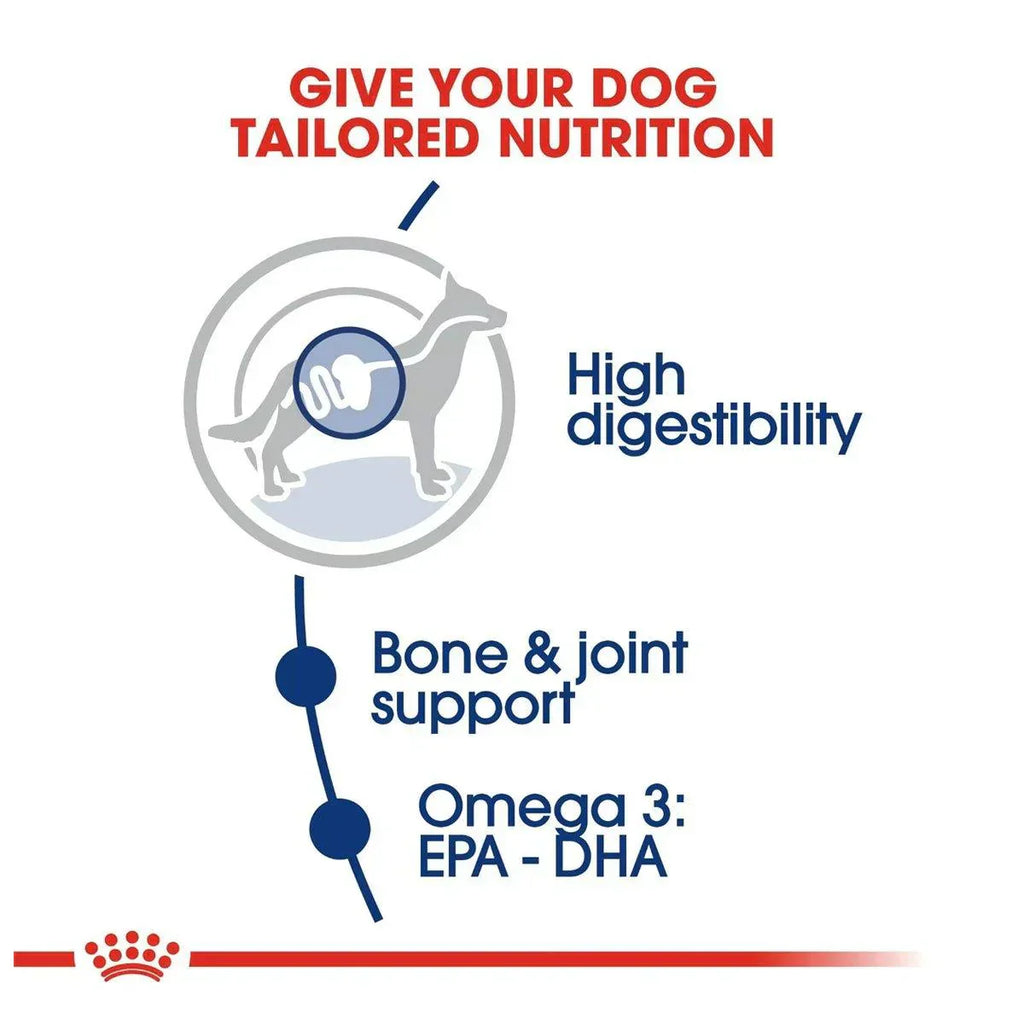 GIVE YOUR DOG TAILORED NUTRITION

High digestibility

Bone & joint support

Omega 3: EPA - DHA